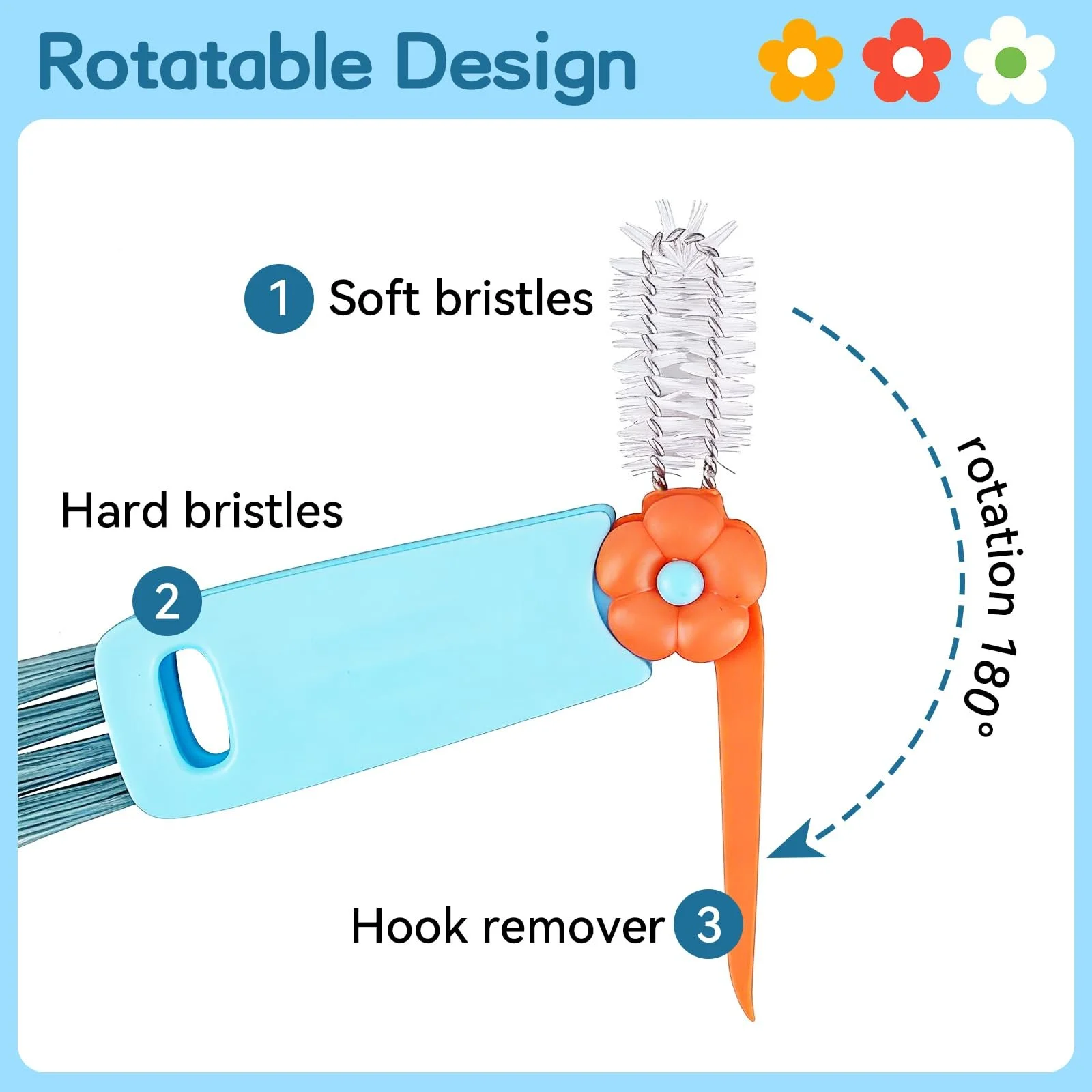 Rotatable Design

1 Soft bristles

Hard bristles

2

rotation 180°

Hook remover 3